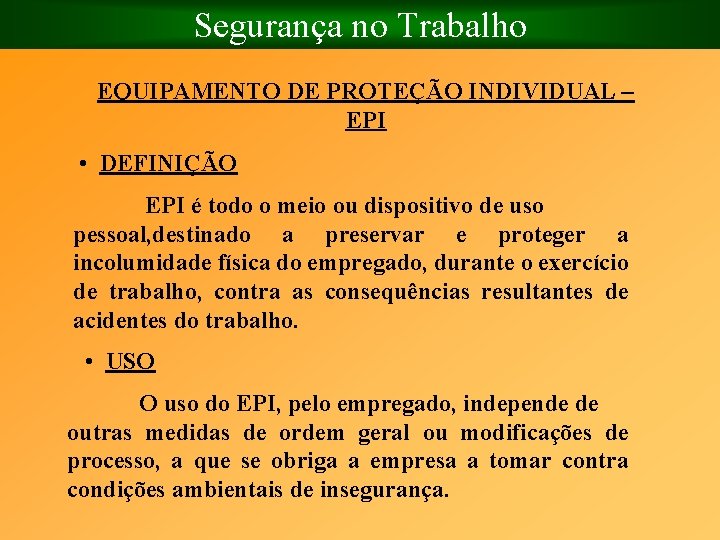 Segurança no Trabalho

EQUIPAMENTO DE PROTEÇÃO INDIVIDUAL – EPI

• DEFINIÇÃO

EPI é todo o meio ou dispositivo de uso pessoal,destinado a preservar e proteger a incolumidade física do empregado, durante o exercício de trabalho, contra as consequências resultantes de acidentes do trabalho.

• USO

O uso do EPI, pelo empregado, independe de outras medidas de ordem geral ou modificações de processo, a que se obriga a empresa a tomar contra condições ambientais de insegurança.